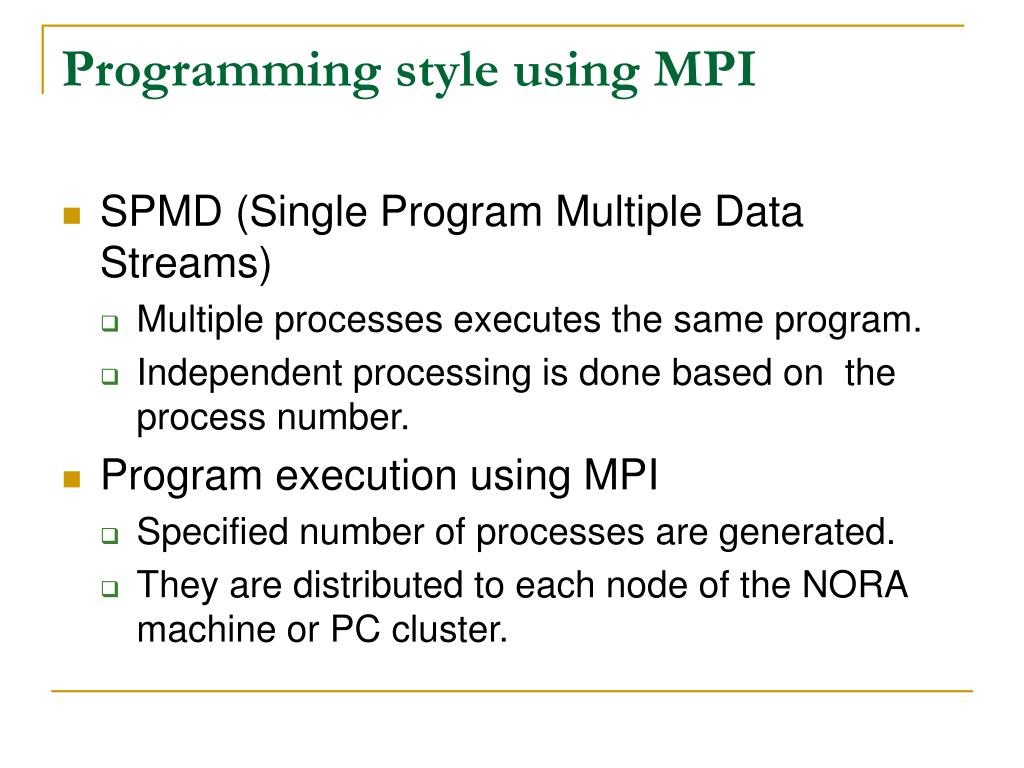 Programming style using MPI

SPMD (Single Program Multiple Data Streams)

Multiple processes executes the same program.

Independent processing is done based on the process number.

Program execution using MPI

Specified number of processes are generated.

They are distributed to each node of the NORA machine or PC cluster.